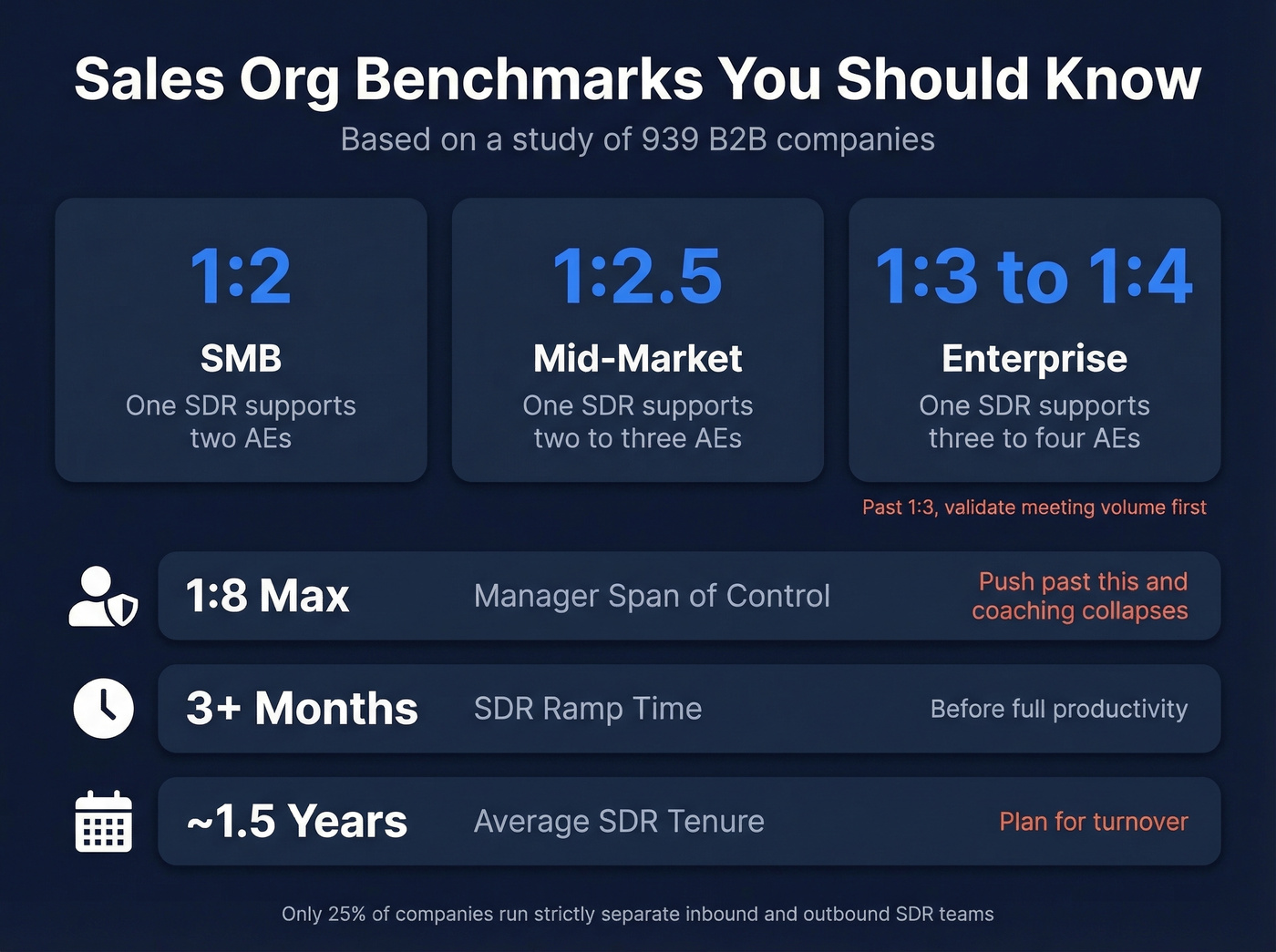 Sales Org Benchmarks You Should Know

Based on a study of 939 B2B companies

1:2
SMB
One SDR supports two AEs

1:2.5
Mid-Market
One SDR supports two to three AEs

1:3 to 1:4
Enterprise
One SDR supports three to four AEs

Past 1:3, validate meeting volume first

1:8 Max
Manager Span of Control
Push past this and coaching collapses

3+ Months
SDR Ramp Time
Before full productivity

~1.5 Years
Average SDR Tenure
Plan for turnover

Only 25% of companies run strictly separate inbound and outbound SDR teams